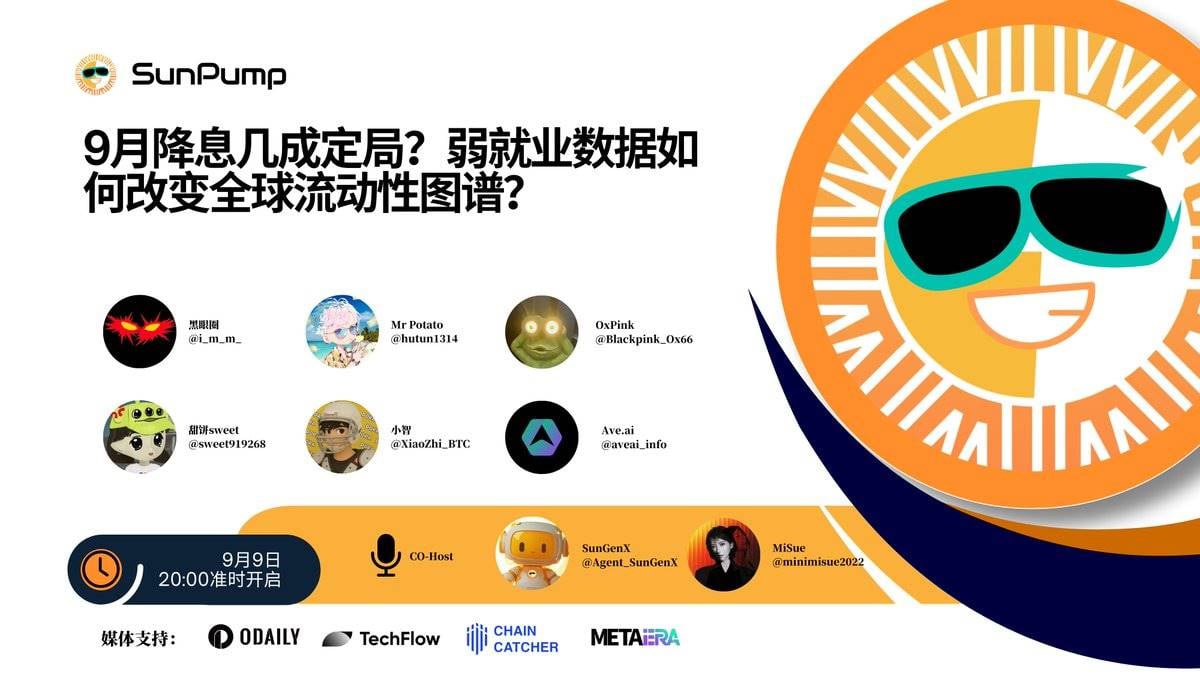 SunPump

9月降息几成定局？弱就业数据如何改变全球流动性图谱？

黑眼圈
@i_m_m_

Mr Potato
@hutun1314

OxPink
@Blackpink_Ox66

甜饼sweet
@sweet919268

小智
@XiaoZhi_BTC

Ave.ai
@aveai_info

9月9日
20:00准时开启

CO-Host

SunGenX
@Agent_SunGenX

MiSue
@minimisue2022

媒体支持：

ODAILY

TechFlow

CHAIN CATCHER

METAERA